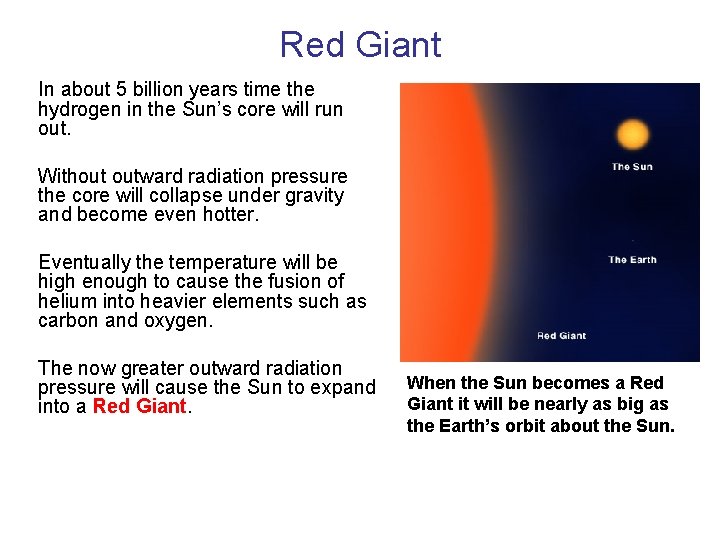 Red Giant

In about 5 billion years time the hydrogen in the Sun's core will run out.

Without outward radiation pressure the core will collapse under gravity and become even hotter.

Eventually the temperature will be high enough to cause the fusion of helium into heavier elements such as carbon and oxygen.

The now greater outward radiation pressure will cause the Sun to expand into a Red Giant.

The Sun

The Earth

Red Giant

When the Sun becomes a Red Giant it will be nearly as big as the Earth's orbit about the Sun.